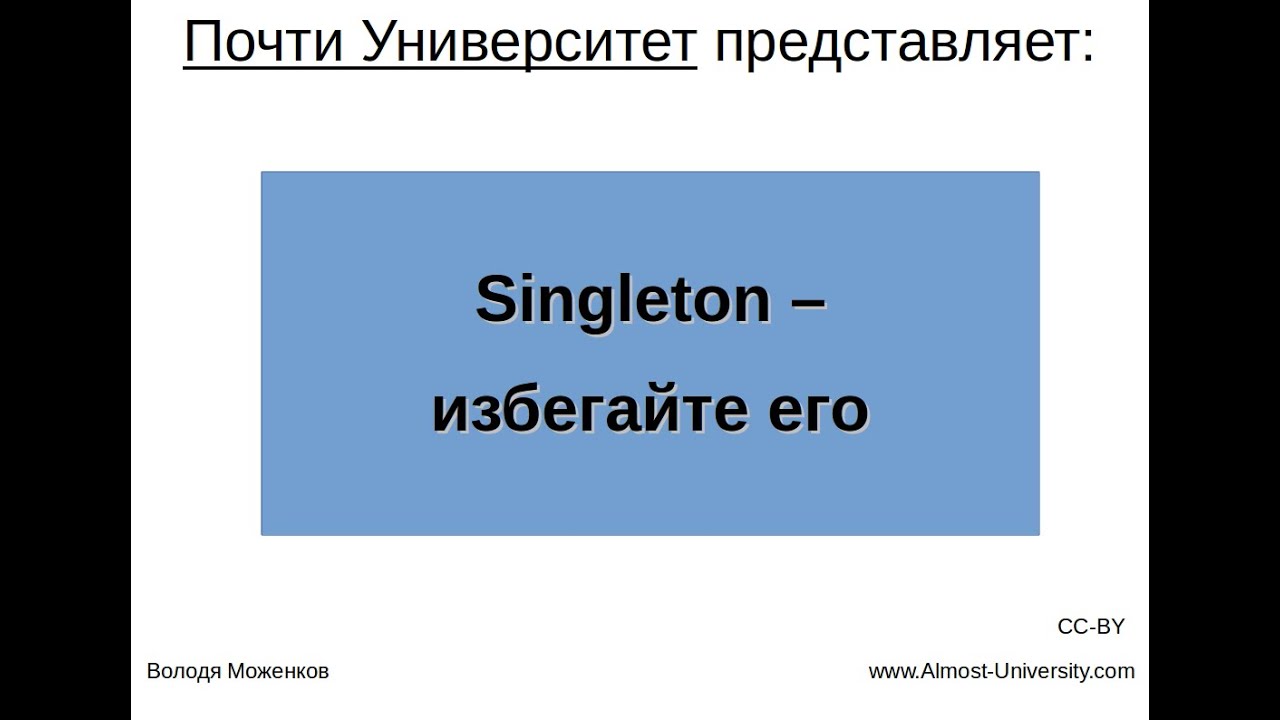 Почти Университет представляет:

Singleton – избегайте его

CC-BY

Володя Моженков

www.Almost-University.com